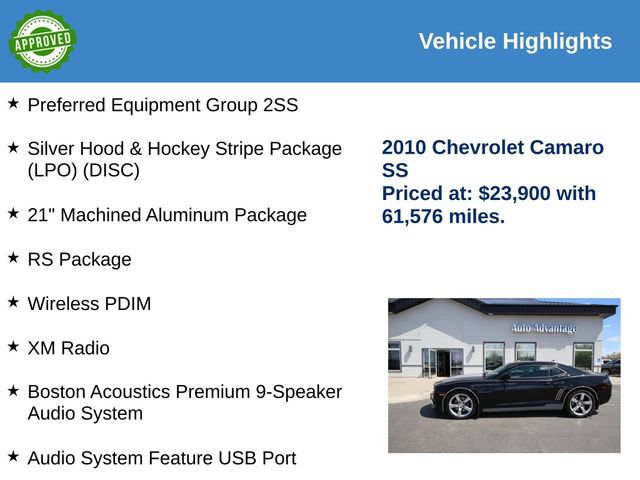 APPROVED

Vehicle Highlights

★ Preferred Equipment Group 2SS

★ Silver Hood & Hockey Stripe Package (LPO) (DISC)

★ 21" Machined Aluminum Package

★ RS Package

★ Wireless PDIM

★ XM Radio

★ Boston Acoustics Premium 9-Speaker Audio System

★ Audio System Feature USB Port

2010 Chevrolet Camaro SS
Priced at: $23,900 with 61,576 miles.

Auto Advantage